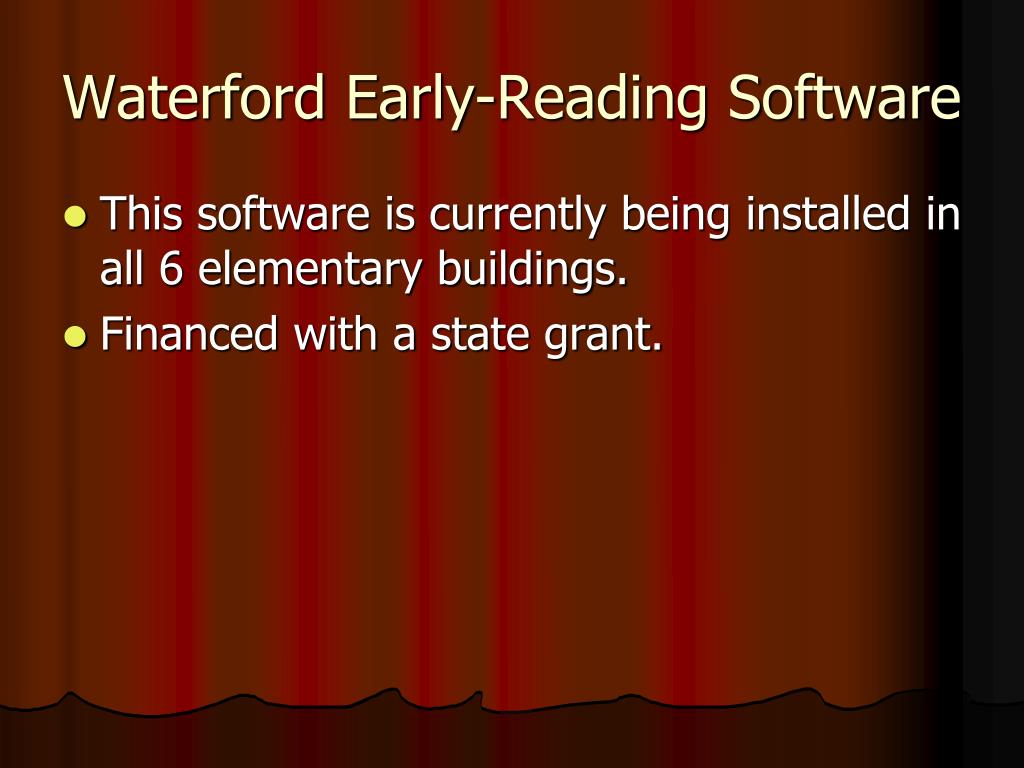 Waterford Early-Reading Software

- This software is currently being installed in all 6 elementary buildings.
- Financed with a state grant.